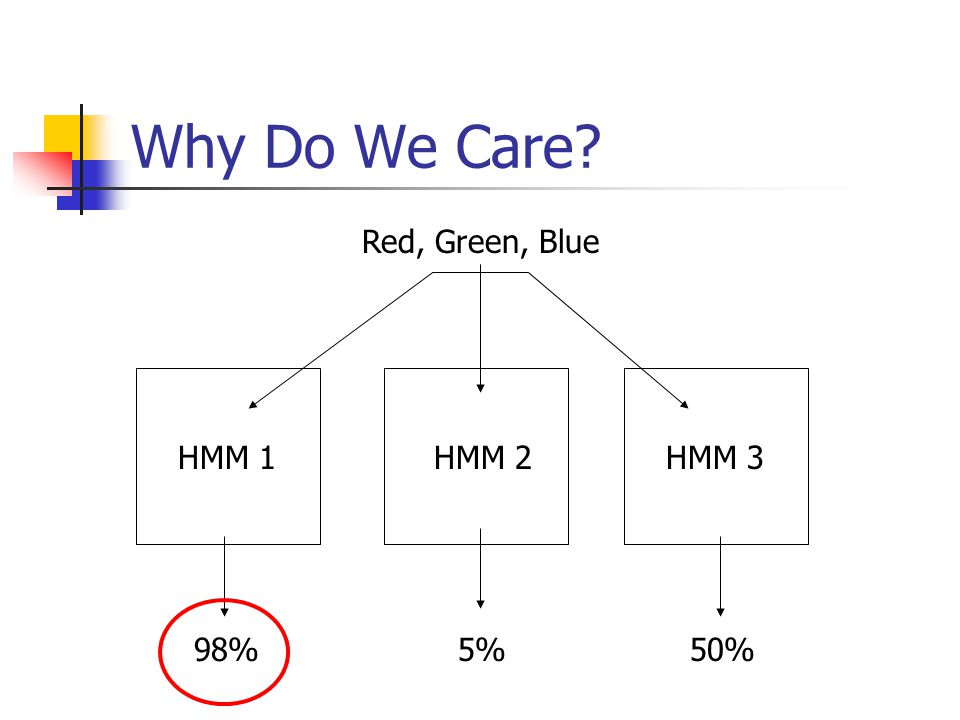 Why Do We Care?

Red, Green, Blue

HMM 1

HMM 2

HMM 3

98%

5%

50%